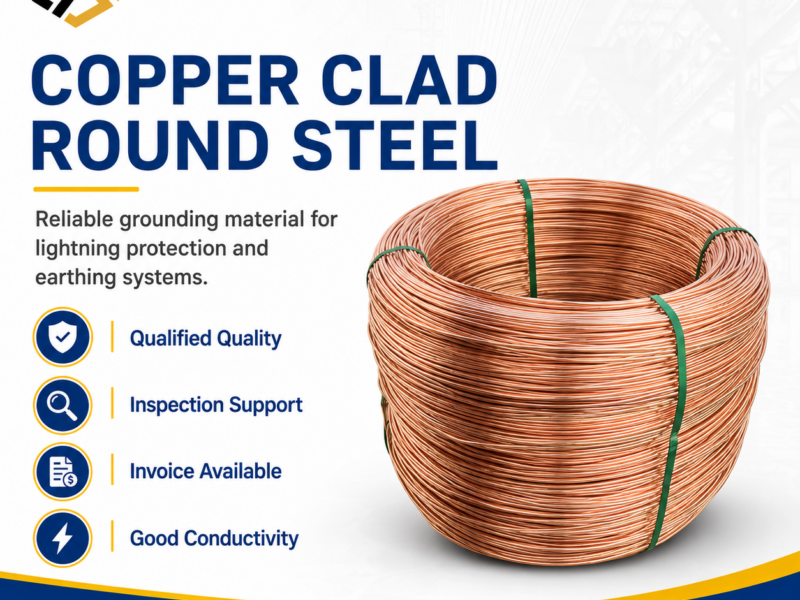 COPPER CLAD ROUND STEEL

Reliable grounding material for lightning protection and earthing systems.

Qualified Quality

Inspection Support

Invoice Available

Good Conductivity